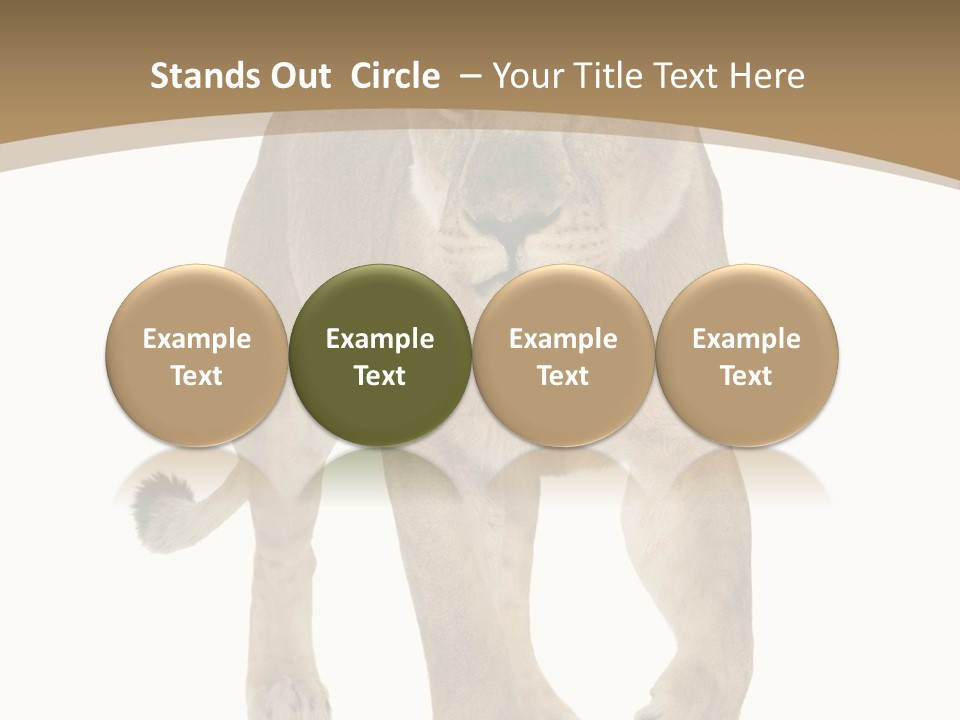 Stands Out Circle – Your Title Text Here

Example Text

Example Text

Example Text

Example Text